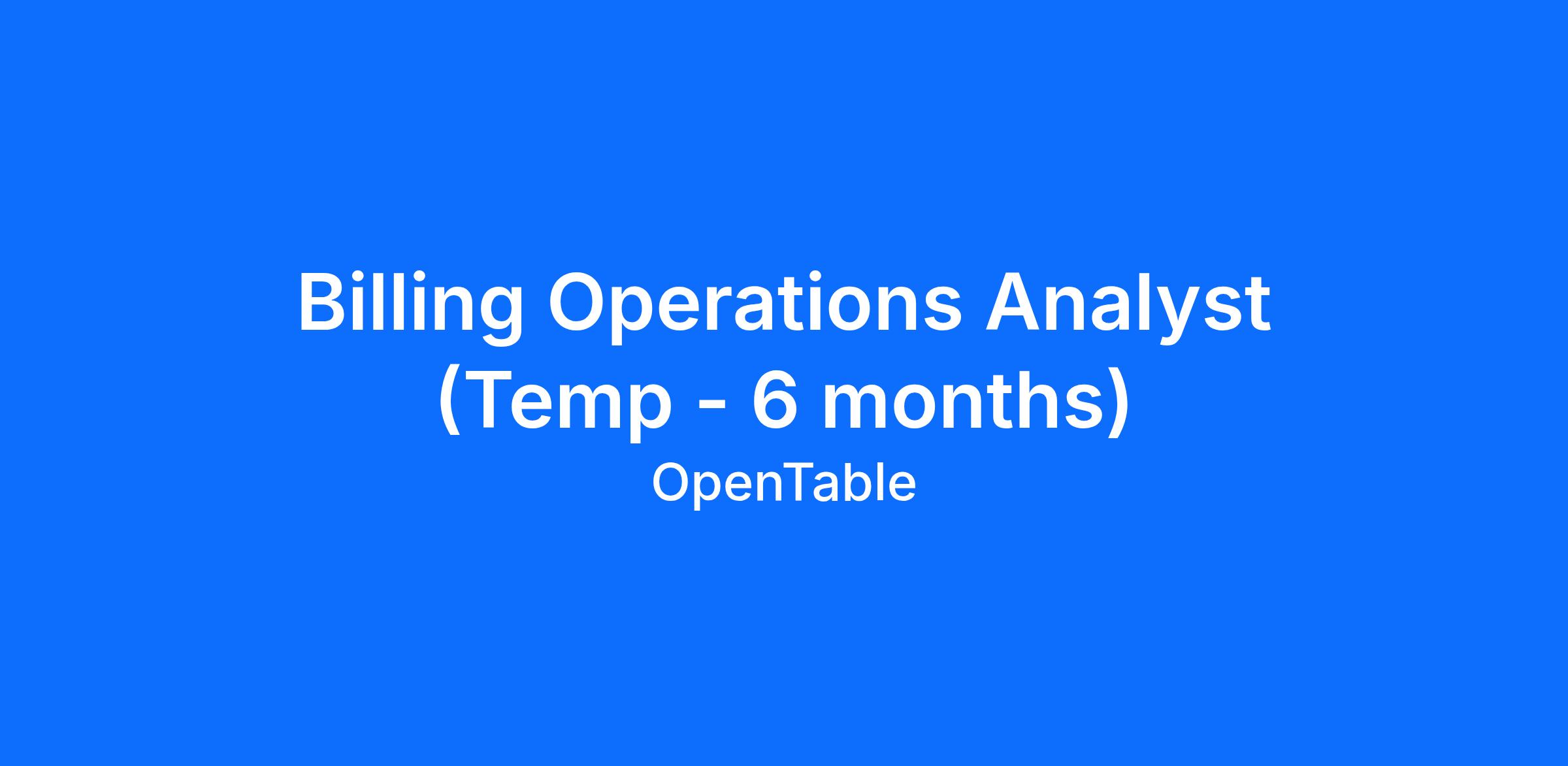 Billing Operations Analyst (Temp - 6 months)

OpenTable